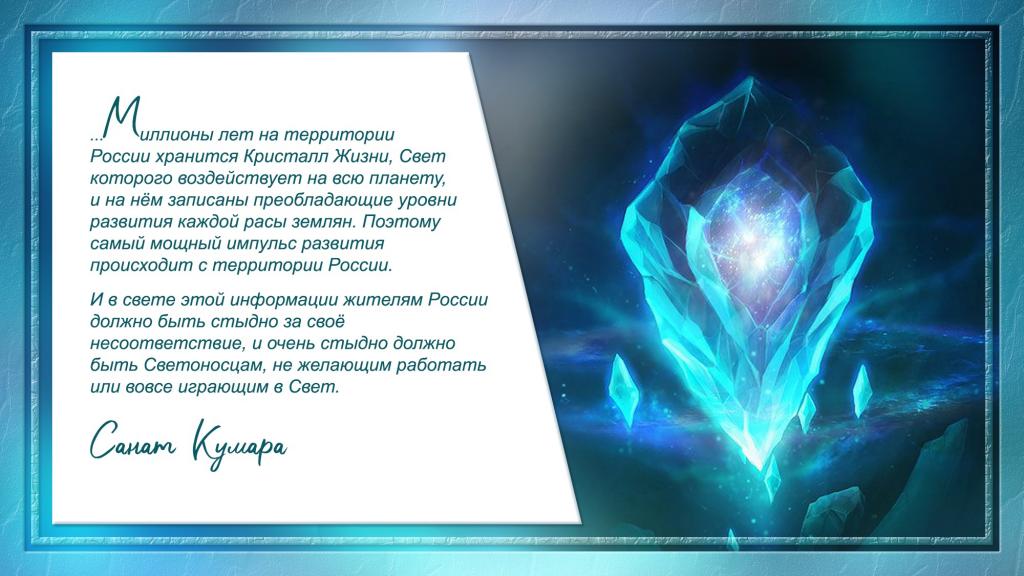 ...Миллионы лет на территории России хранится Кристалл Жизни, Свет которого воздействует на всю планету, и на нём записаны преобладающие уровни развития каждой расы землян. Поэтому самый мощный импульс развития происходит с территории России.

И в свете этой информации жителям России должно быть стыдно за своё несоответствие, и очень стыдно должно быть Светоносцам, не желающим работать или вовсе играющим в Свет.

Санат Кумара